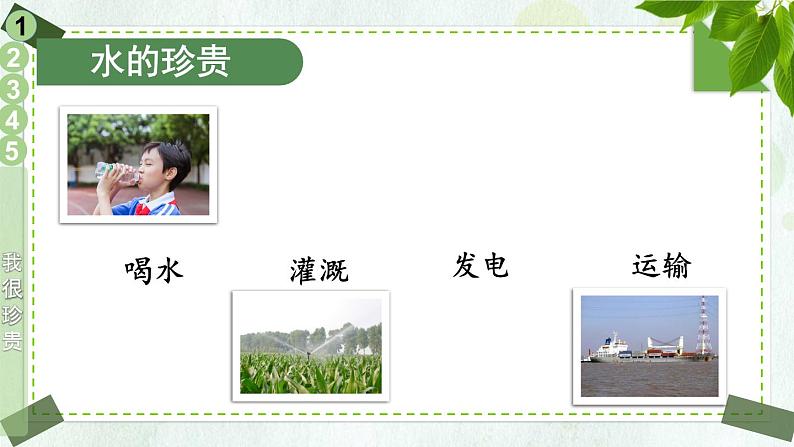 1
2
3
4
5

我很珍贵

水的珍贵

喝水

灌溉

发电

运输